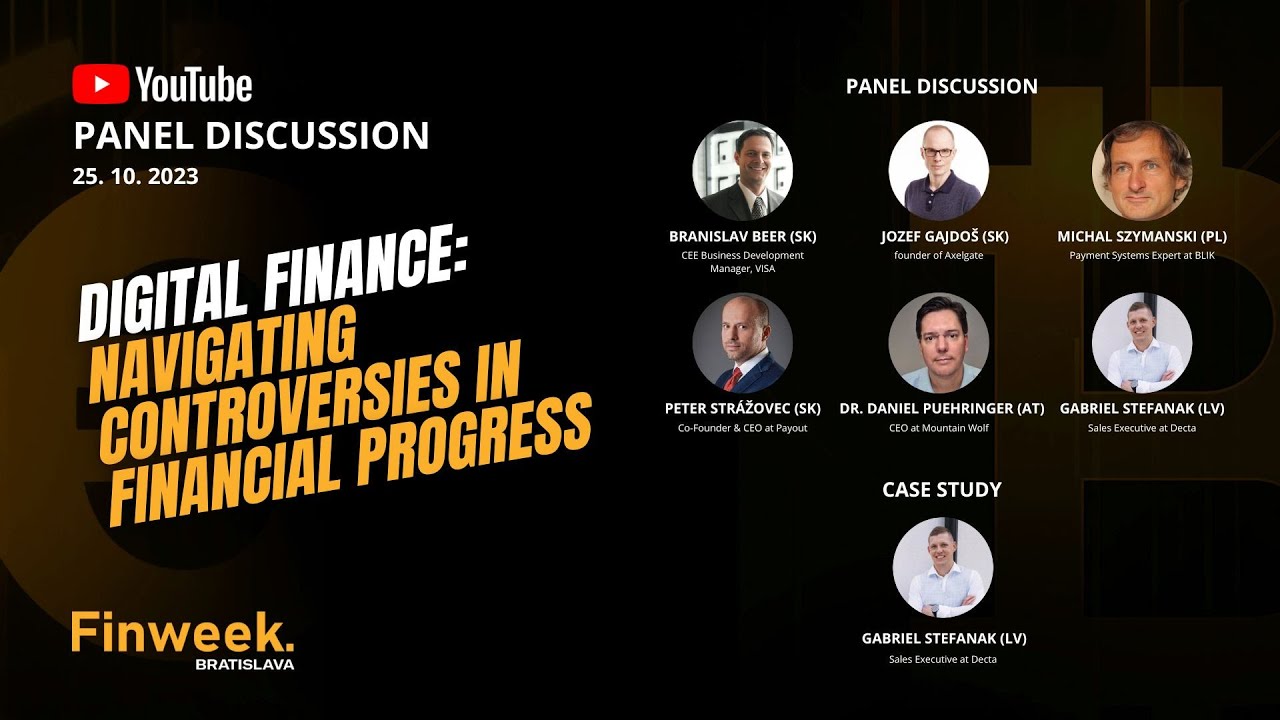 YouTube
PANEL DISCUSSION
25. 10. 2023

DIGITAL FINANCE: NAVIGATING CONTROVERSIES IN FINANCIAL PROGRESS

Finweek.
BRATISLAVA

PANEL DISCUSSION

BRANISLAV BEER (SK)
CEE Business Development Manager, VISA

JOZEF GAJDOŠ (SK)
founder of Axelgate

MICHAL SZYMANSKI (PL)
Payment Systems Expert at BLIK

PETER STRÁŽOVEC (SK)
Co-Founder & CEO at Payout

DR. DANIEL PUEHRINGER (AT)
CEO at Mountain Wolf

GABRIEL STEFANAK (LV)
Sales Executive at Decta

CASE STUDY

GABRIEL STEFANAK (LV)
Sales Executive at Decta